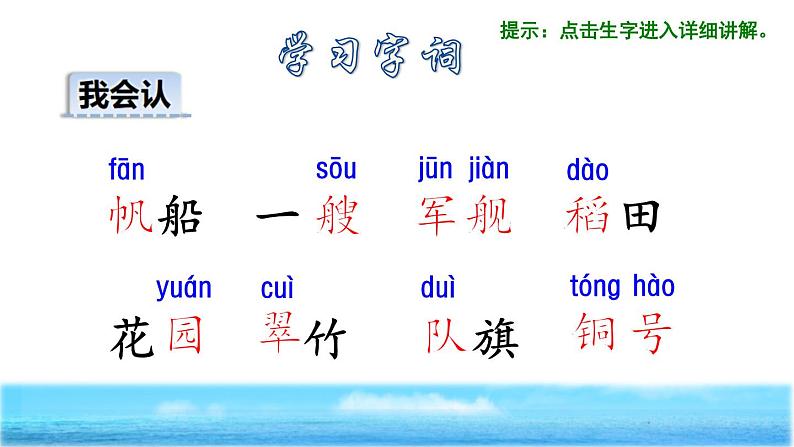 学习字词

提示：点击生字进入详细讲解。

我会认

fān sōu jūn jiàn dào
帆船 一艘 军舰 稻田

yuán cuì duì tóng hào
花园 翠竹 队旗 铜号